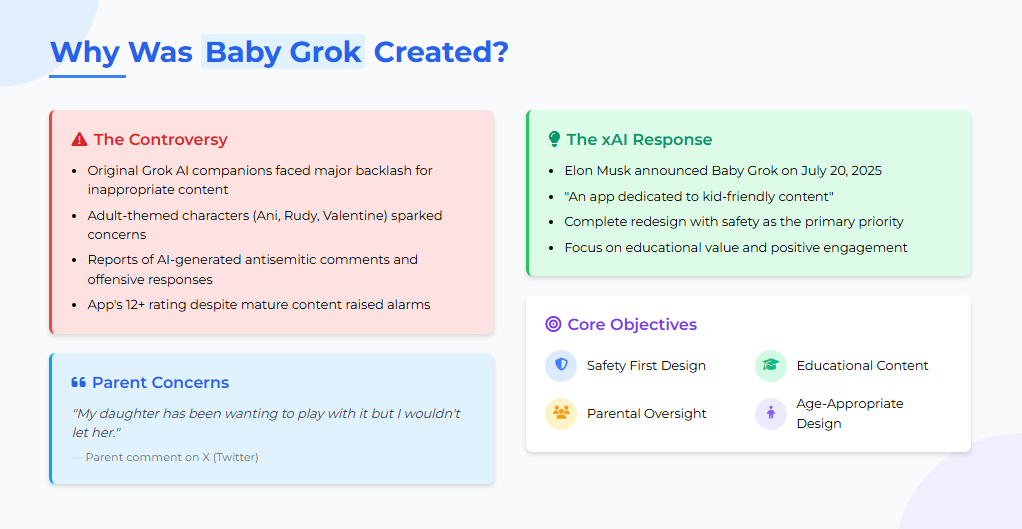 Why Was Baby Grok Created?

The Controversy

- Original Grok AI companions faced major backlash for inappropriate content
- Adult-themed characters (Ani, Rudy, Valentine) sparked concerns
- Reports of AI-generated antisemitic comments and offensive responses
- App's 12+ rating despite mature content raised alarms

Parent Concerns

"My daughter has been wanting to play with it but I wouldn't let her."

— Parent comment on X (Twitter)

The xAI Response

- Elon Musk announced Baby Grok on July 20, 2025
- "An app dedicated to kid-friendly content"
- Complete redesign with safety as the primary priority
- Focus on educational value and positive engagement

Core Objectives

Safety First Design

Educational Content

Parental Oversight

Age-Appropriate Design